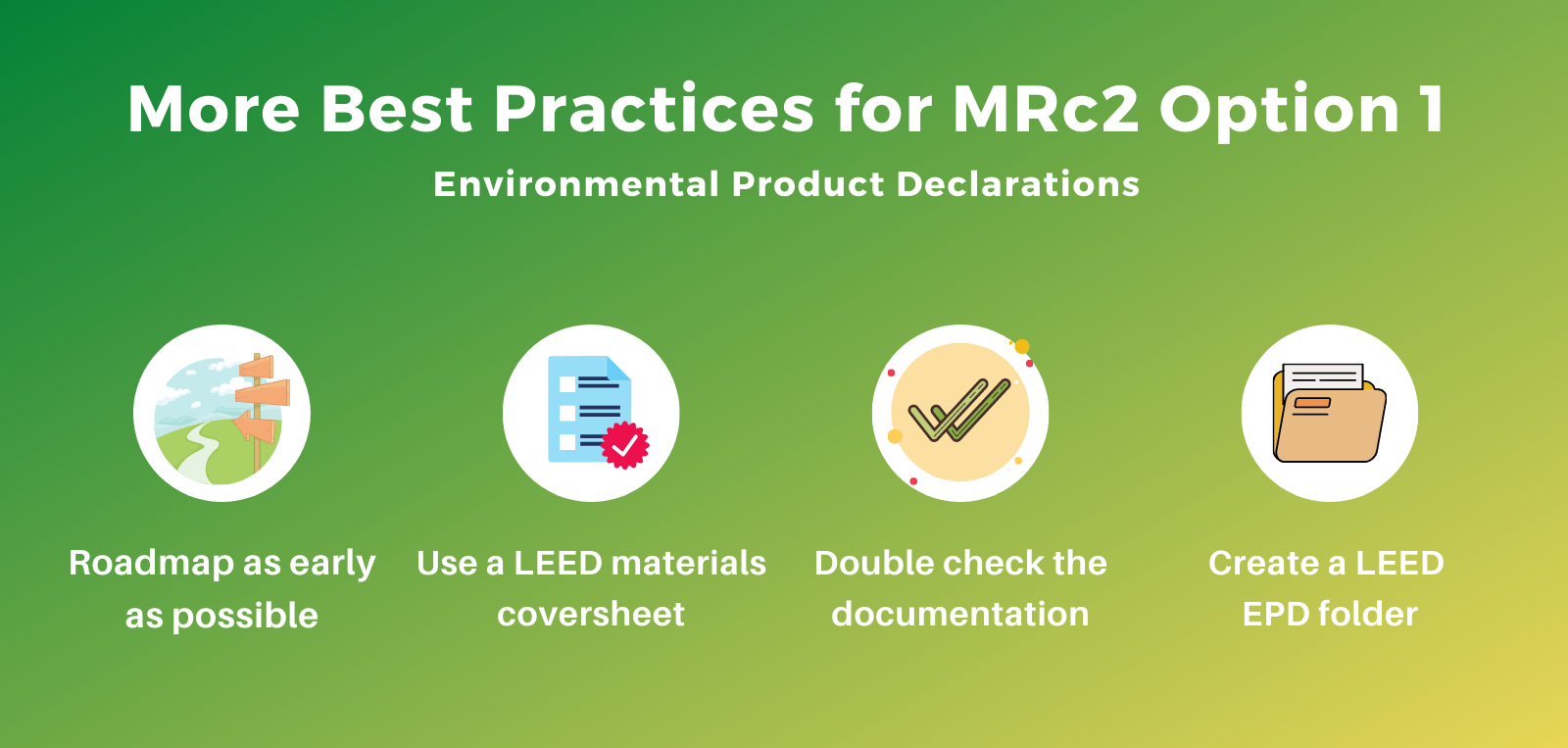 More Best Practices for MRc2 Option 1

Environmental Product Declarations

Roadmap as early as possible

Use a LEED materials coversheet

Double check the documentation

Create a LEED EPD folder